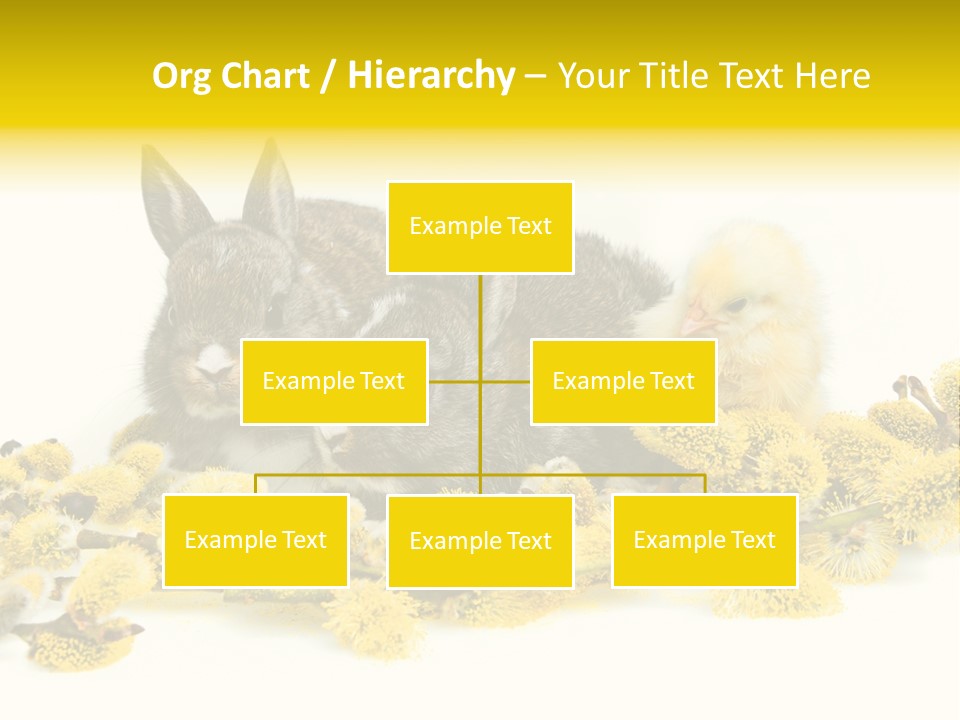 Org Chart / Hierarchy – Your Title Text Here

Example Text

Example Text

Example Text

Example Text

Example Text

Example Text